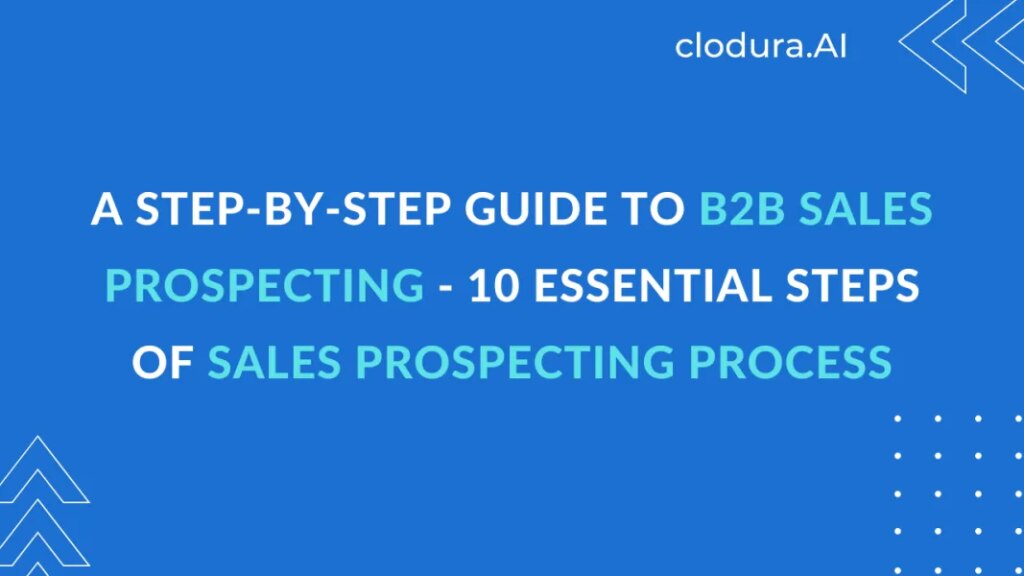 clodura.AI

A STEP-BY-STEP GUIDE TO B2B SALES PROSPECTING - 10 ESSENTIAL STEPS OF SALES PROSPECTING PROCESS